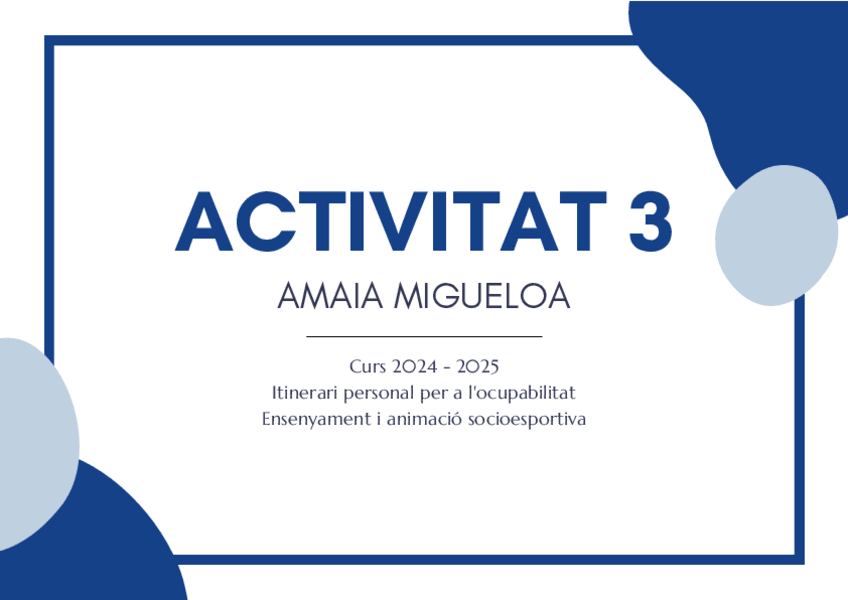 ACTIVITAT 3

AMAIA MIGUELOA

Curs 2024 - 2025
Itinerari personal per a l'ocupabilitat
Ensenyament i animació socioesportiva